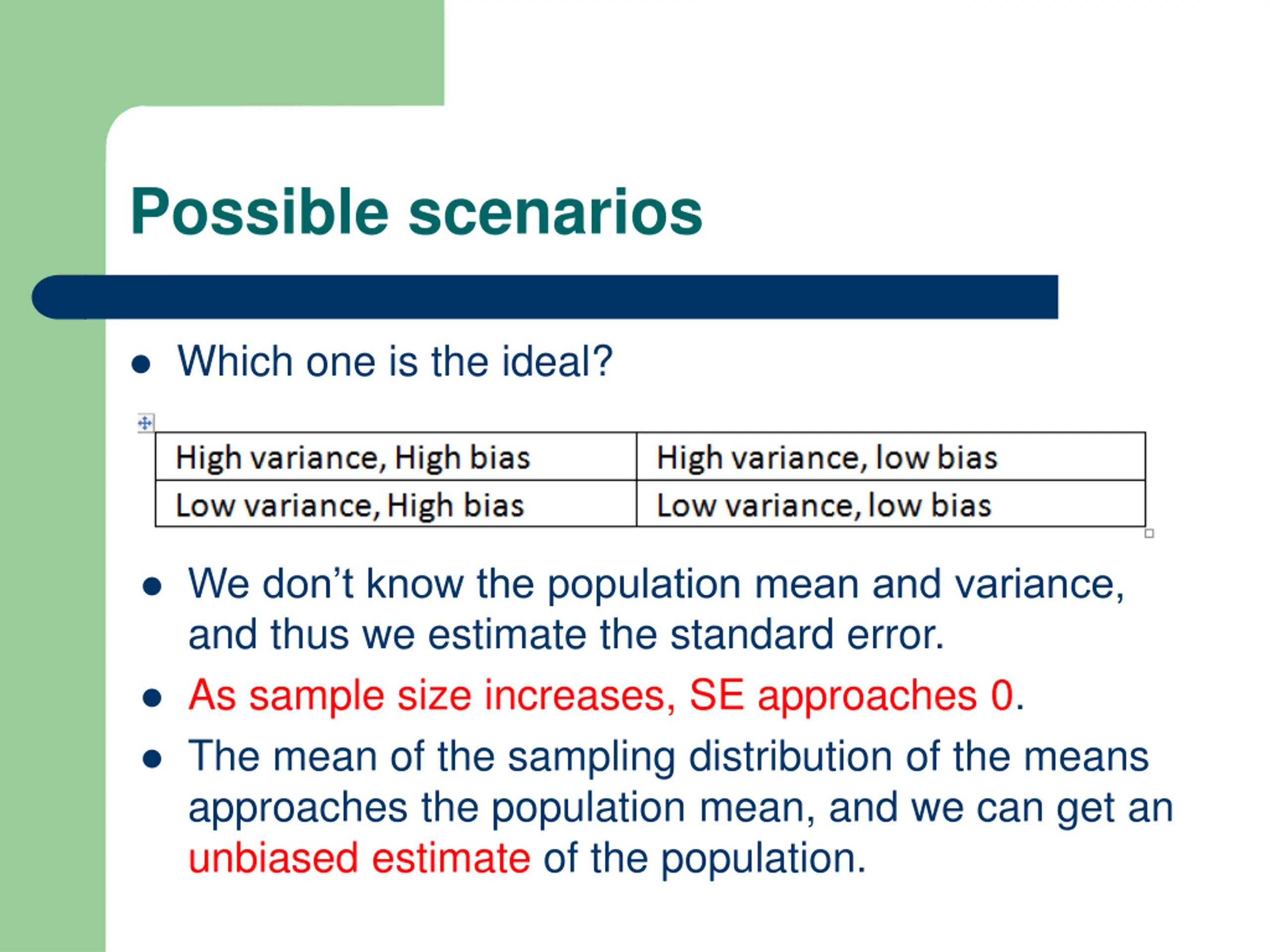 Possible scenarios

- Which one is the ideal?

| High variance, High bias | High variance, low bias |
|---|---|
| Low variance, High bias | Low variance, low bias |

- We don't know the population mean and variance, and thus we estimate the standard error.
- As sample size increases, SE approaches 0.
- The mean of the sampling distribution of the means approaches the population mean, and we can get an unbiased estimate of the population.